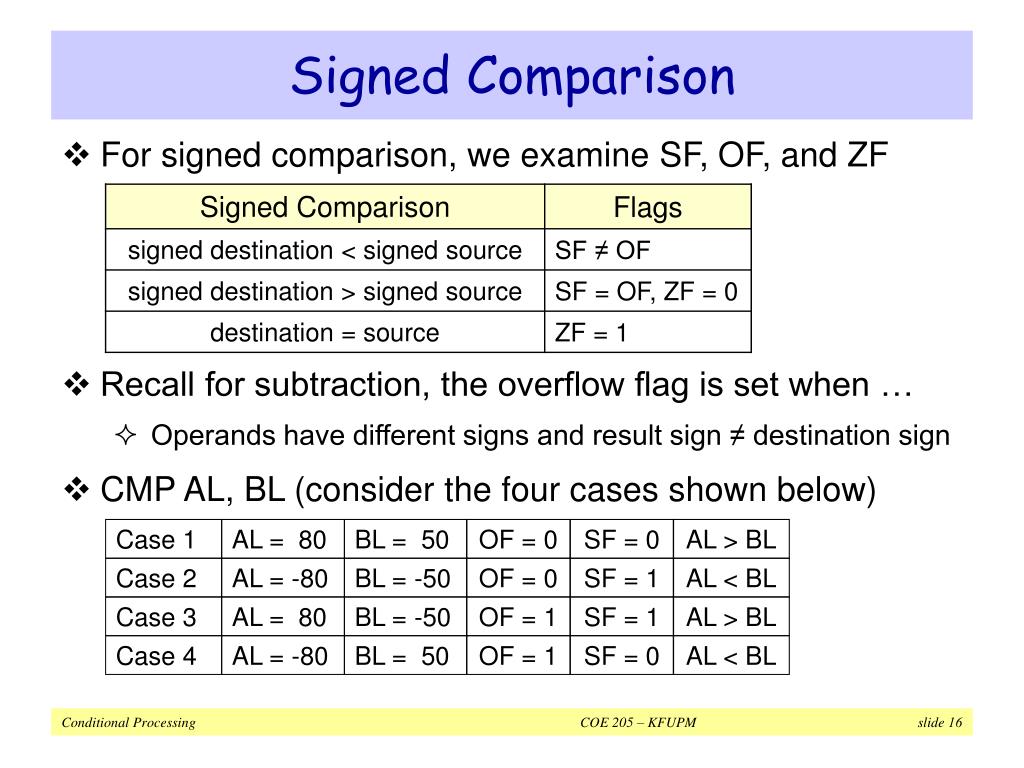 Signed Comparison

❖ For signed comparison, we examine SF, OF, and ZF

| Signed Comparison | Flags |
|---|---|
| signed destination < signed source | SF ≠ OF |
| signed destination > signed source | SF = OF, ZF = 0 |
| destination = source | ZF = 1 |

❖ Recall for subtraction, the overflow flag is set when …

✧ Operands have different signs and result sign ≠ destination sign

❖ CMP AL, BL (consider the four cases shown below)

| Case 1 | AL = 80 | BL = 50 | OF = 0 | SF = 0 | AL > BL |
|---|---|---|---|---|---|
| Case 2 | AL = -80 | BL = -50 | OF = 0 | SF = 1 | AL < BL |
| Case 3 | AL = 80 | BL = -50 | OF = 1 | SF = 1 | AL > BL |
| Case 4 | AL = -80 | BL = 50 | OF = 1 | SF = 0 | AL < BL |

Conditional Processing COE 205 – KFUPM slide 16